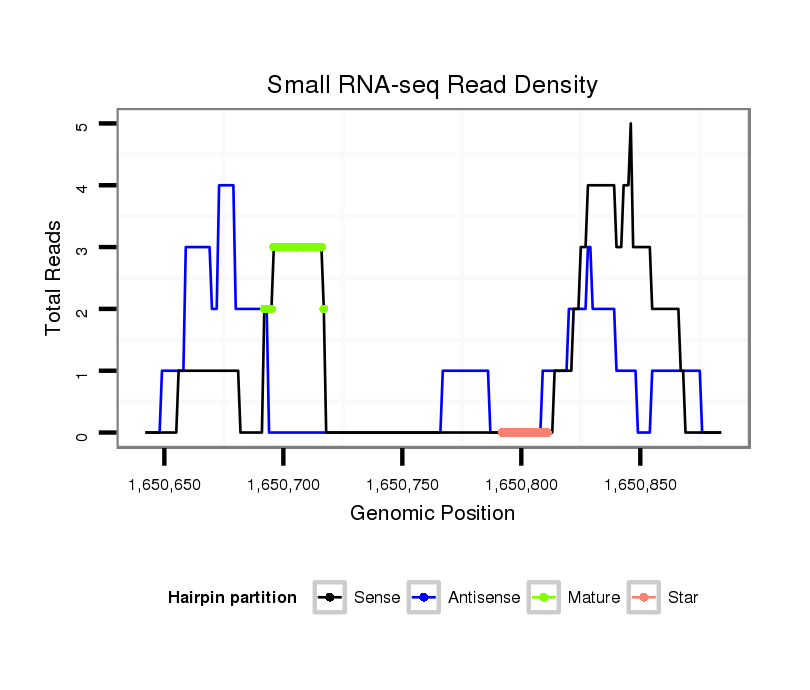 Small RNA-seq Read Density

Total Reads

5
4
3
2
1
0

1,650,650
1,650,700
1,650,750
1,650,800
1,650,850

Genomic Position

Hairpin partition Sense Antisense Mature Star